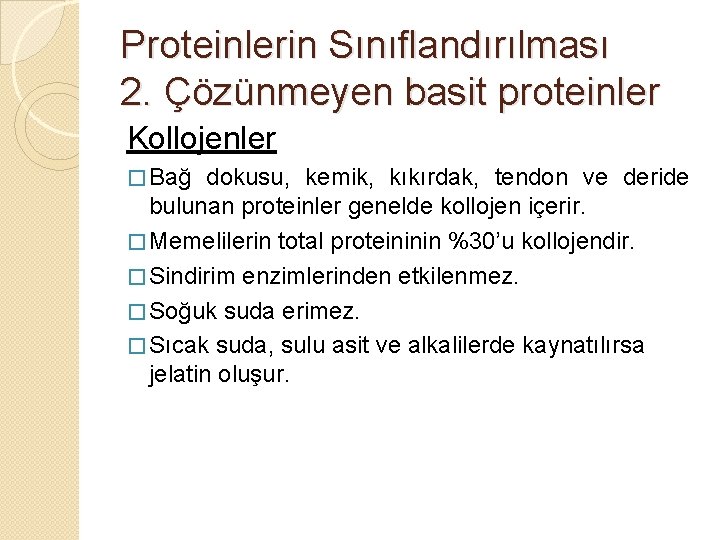 Proteinlerin Sınıflandırılması
2. Çözünmeyen basit proteinler

Kollojenler

□ Bağ dokusu, kemik, kıkırdak, tendon ve deride bulunan proteinler genelde kollojen içerir.

□ Memelilerin total proteininin %30'u kollojendir.

□ Sindirim enzimlerinden etkilenmez.

□ Soğuk suda erimez.

□ Sıcak suda, sulu asit ve alkalilerde kaynatılırsa jelatin oluşur.